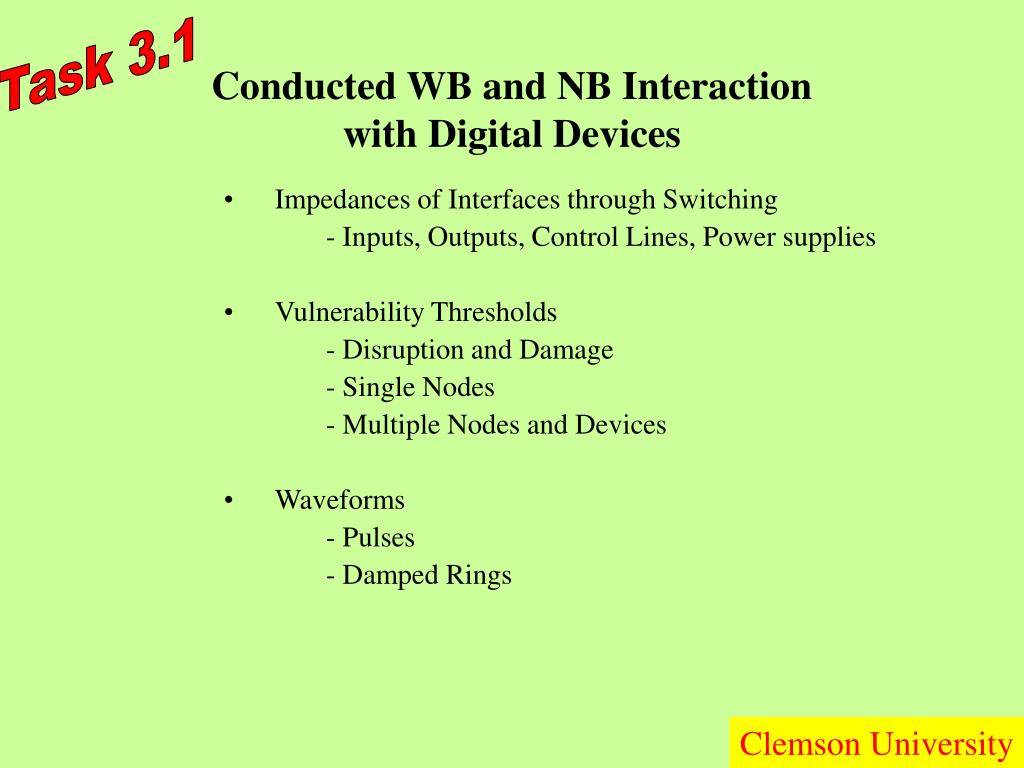 Task 3.1

Conducted WB and NB Interaction with Digital Devices

• Impedances of Interfaces through Switching
- Inputs, Outputs, Control Lines, Power supplies

• Vulnerability Thresholds
- Disruption and Damage
- Single Nodes
- Multiple Nodes and Devices

• Waveforms
- Pulses
- Damped Rings

Clemson University